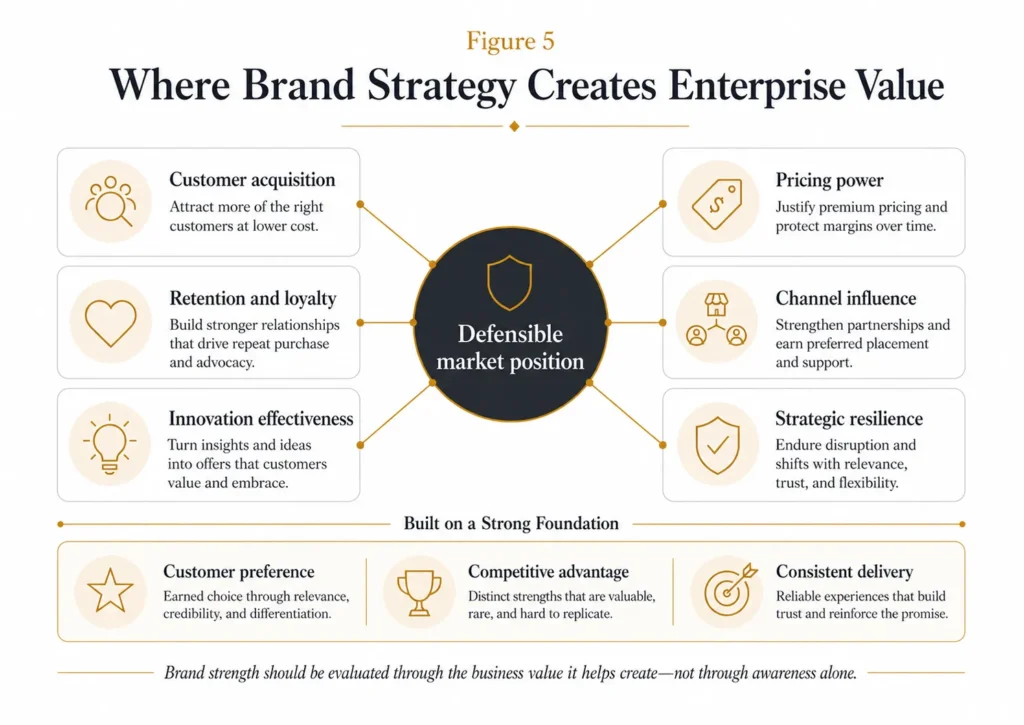 Figure 5

Where Brand Strategy Creates Enterprise Value

Customer acquisition
Attract more of the right customers at lower cost.

Retention and loyalty
Build stronger relationships that drive repeat purchase and advocacy.

Innovation effectiveness
Turn insights and ideas into offers that customers value and embrace.

Defensible market position

Pricing power
Justify premium pricing and protect margins over time.

Channel influence
Strengthen partnerships and earn preferred placement and support.

Strategic resilience
Endure disruption and shifts with relevance, trust, and flexibility.

Built on a Strong Foundation

Customer preference
Earned choice through relevance, credibility, and differentiation.

Competitive advantage
Distinct strengths that are valuable, rare, and hard to replicate.

Consistent delivery
Reliable experiences that build trust and reinforce the promise.

Brand strength should be evaluated through the business value it helps create—not through awareness alone.